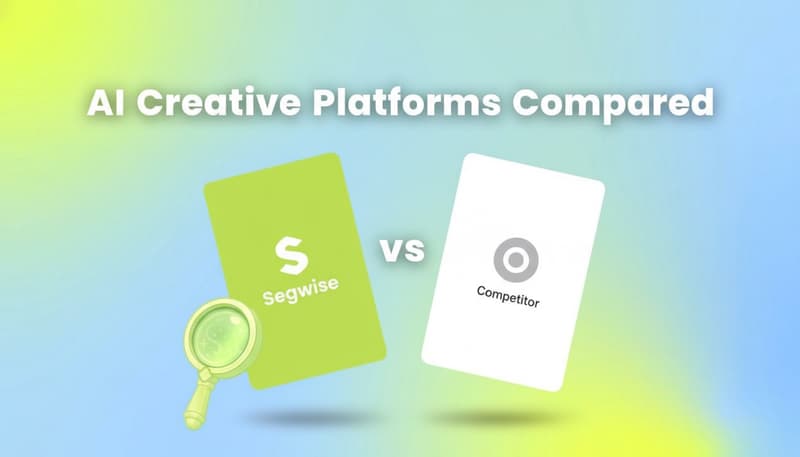 AI Creative Platforms Compared

Segwise

vs

Competitor